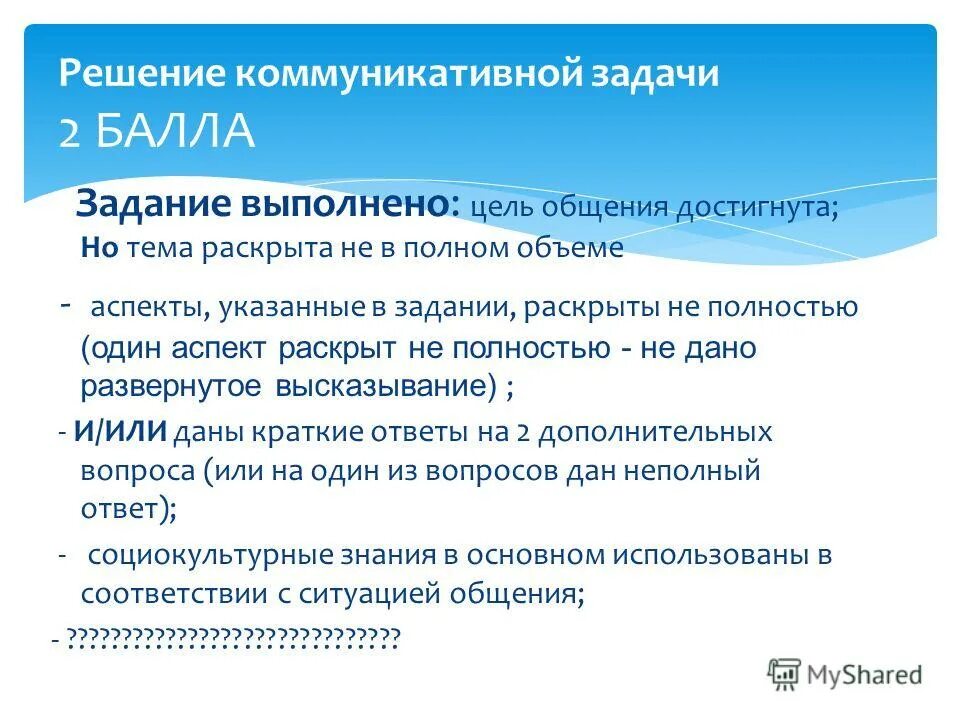 Решение коммуникативной задачи
2 БАЛЛА

Задание выполнено: цель общения достигнута; Но тема раскрыта не в полном объеме

- аспекты, указанные в задании, раскрыты не полностью (один аспект раскрыт не полностью - не дано развернутое высказывание) ;

- И/ИЛИ даны краткие ответы на 2 дополнительных вопроса (или на один из вопросов дан неполный ответ);

- социокультурные знания в основном использованы в соответствии с ситуацией общения;

- ??????????????????????????????

MyShared